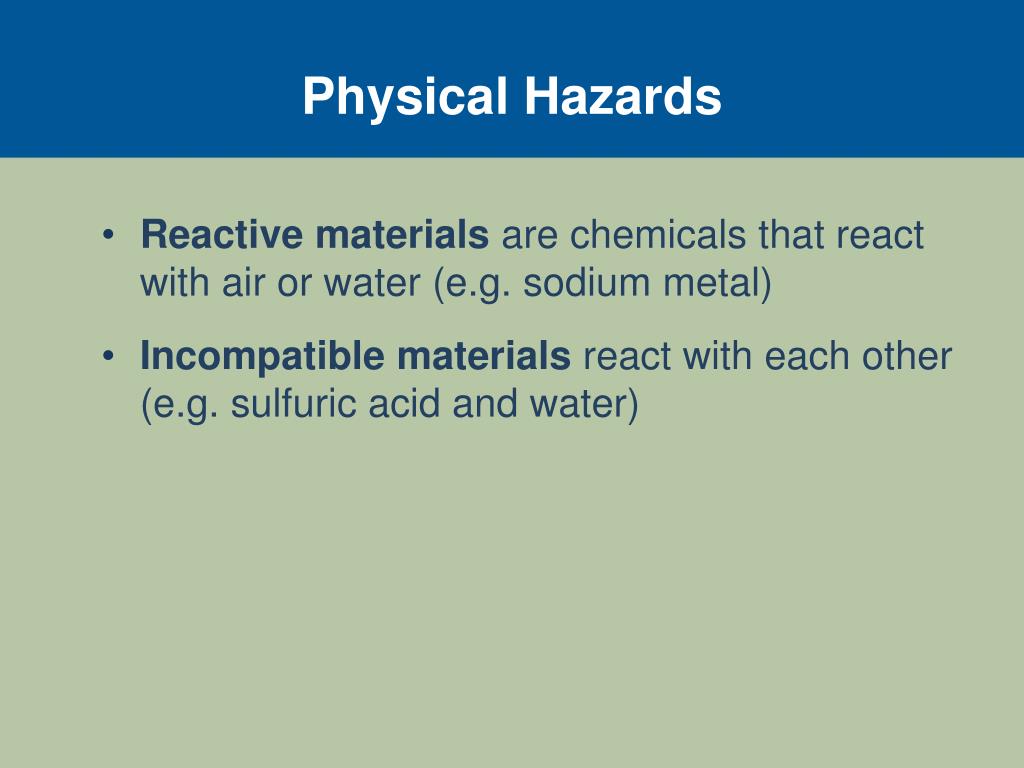 Physical Hazards

• Reactive materials are chemicals that react with air or water (e.g. sodium metal)

• Incompatible materials react with each other (e.g. sulfuric acid and water)